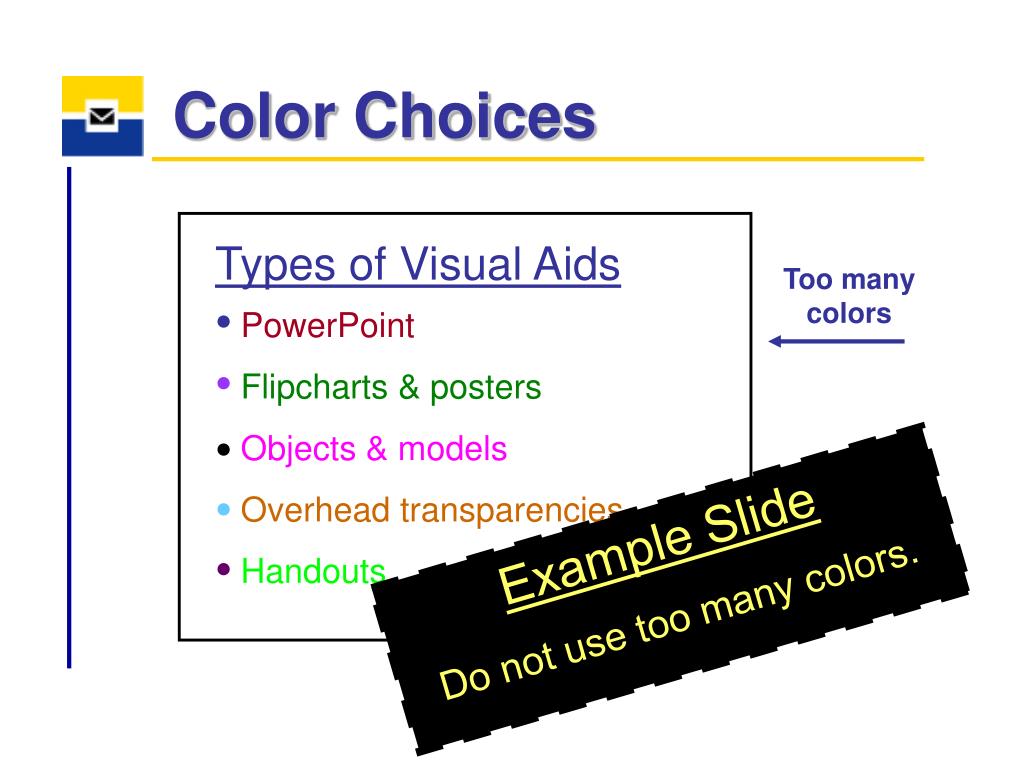 Color Choices

Types of Visual Aids

• PowerPoint
• Flipcharts & posters
• Objects & models
• Overhead transparencies
• Handouts

Too many colors

Example Slide

Do not use too many colors.